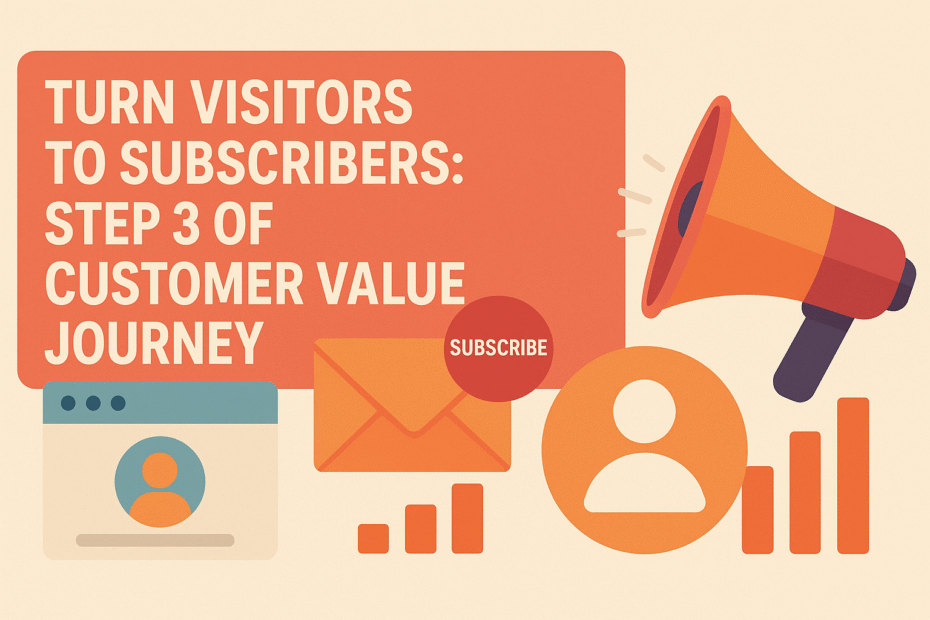 TURN VISITORS TO SUBSCRIBERS: STEP 3 OF CUSTOMER VALUE JOURNEY

SUBSCRIBE